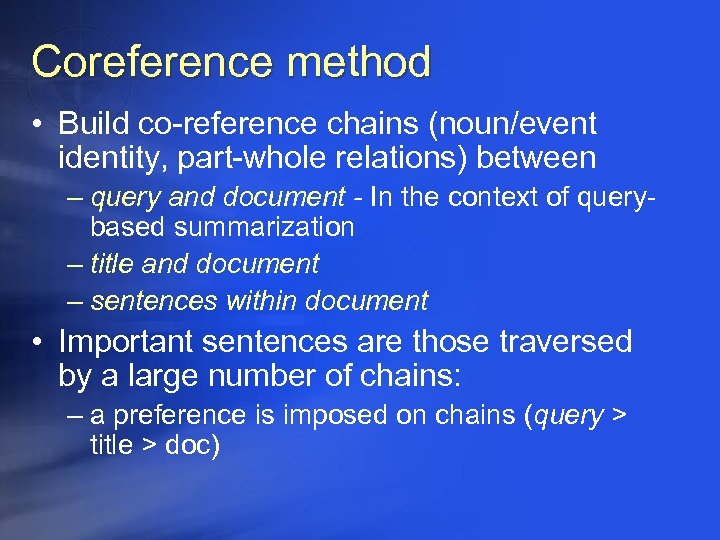 Coreference method

• Build co-reference chains (noun/event identity, part-whole relations) between

– query and document - In the context of query-based summarization

– title and document

– sentences within document

• Important sentences are those traversed by a large number of chains:

– a preference is imposed on chains (query > title > doc)